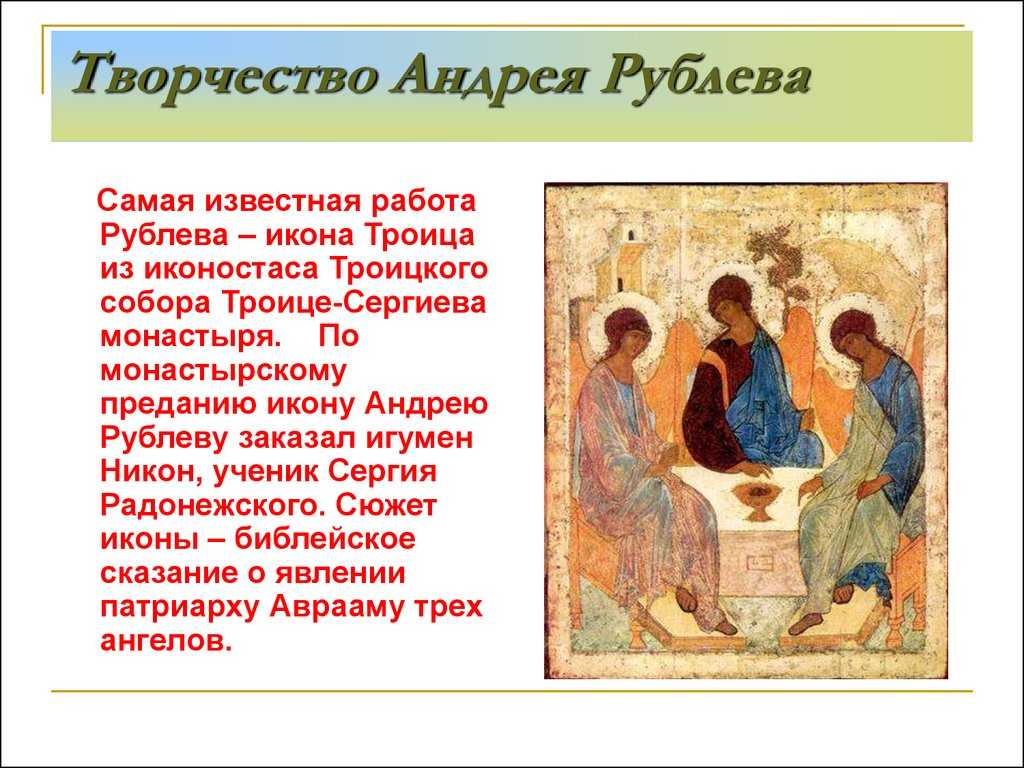 Творчество Андрея Рублева

Самая известная работа Рублева – икона Троица из иконостаса Троицкого собора Троице-Сергиева монастыря. По монастырскому преданию икону Андрею Рублеву заказал игумен Никон, ученик Сергия Радонежского. Сюжет иконы – библейское сказание о явлении патриарху Аврааму трех ангелов.